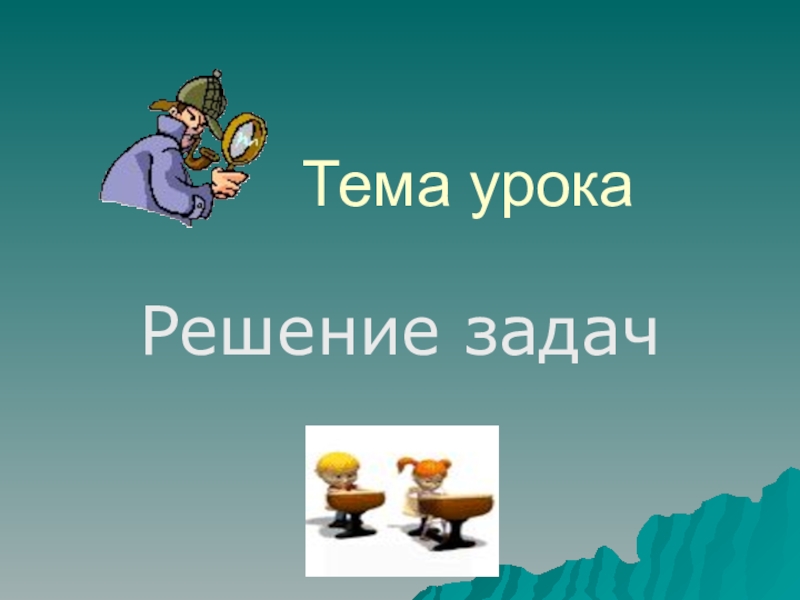 Тема урока

Решение задач